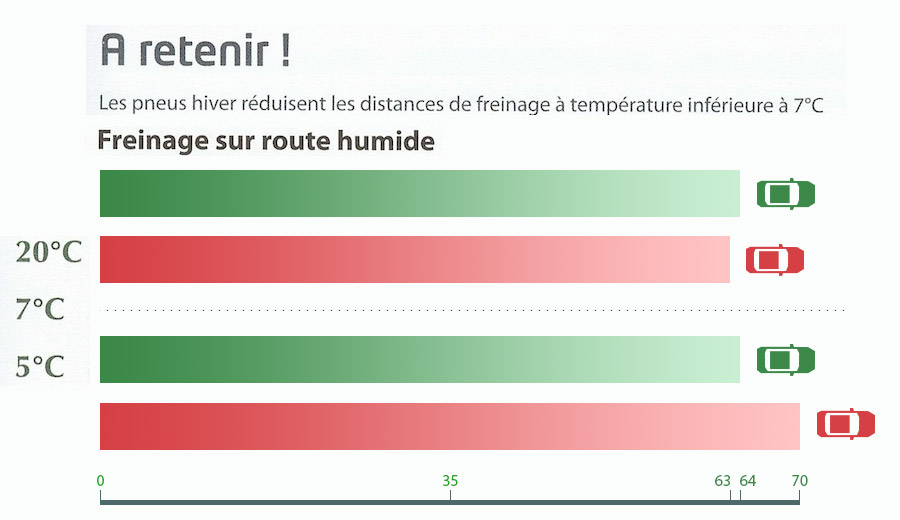 A retenir !

Les pneus hiver réduisent les distances de freinage à température inférieure à 7°C

Freinage sur route humide

20°C

7°C

5°C

0 35 63 64 70